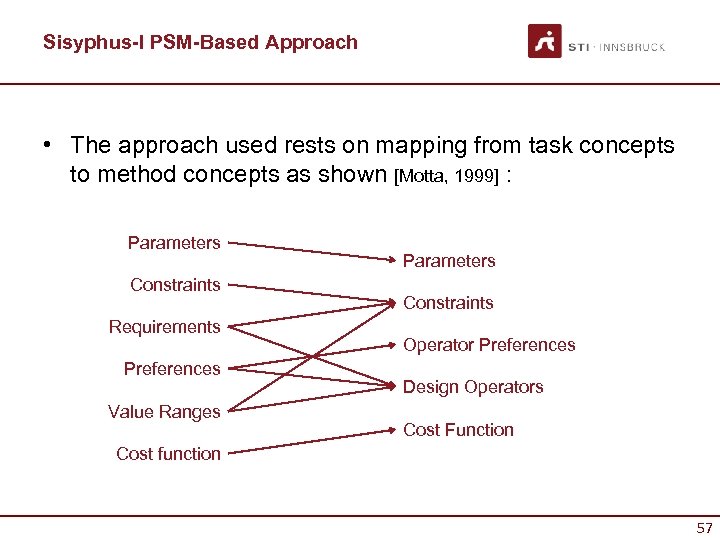 Sisyphus-I PSM-Based Approach

STI · INNSBRUCK

• The approach used rests on mapping from task concepts to method concepts as shown [Motta, 1999] :

Parameters
Constraints
Requirements
Preferences
Value Ranges
Cost function

Parameters
Constraints
Operator Preferences
Design Operators
Cost Function

57